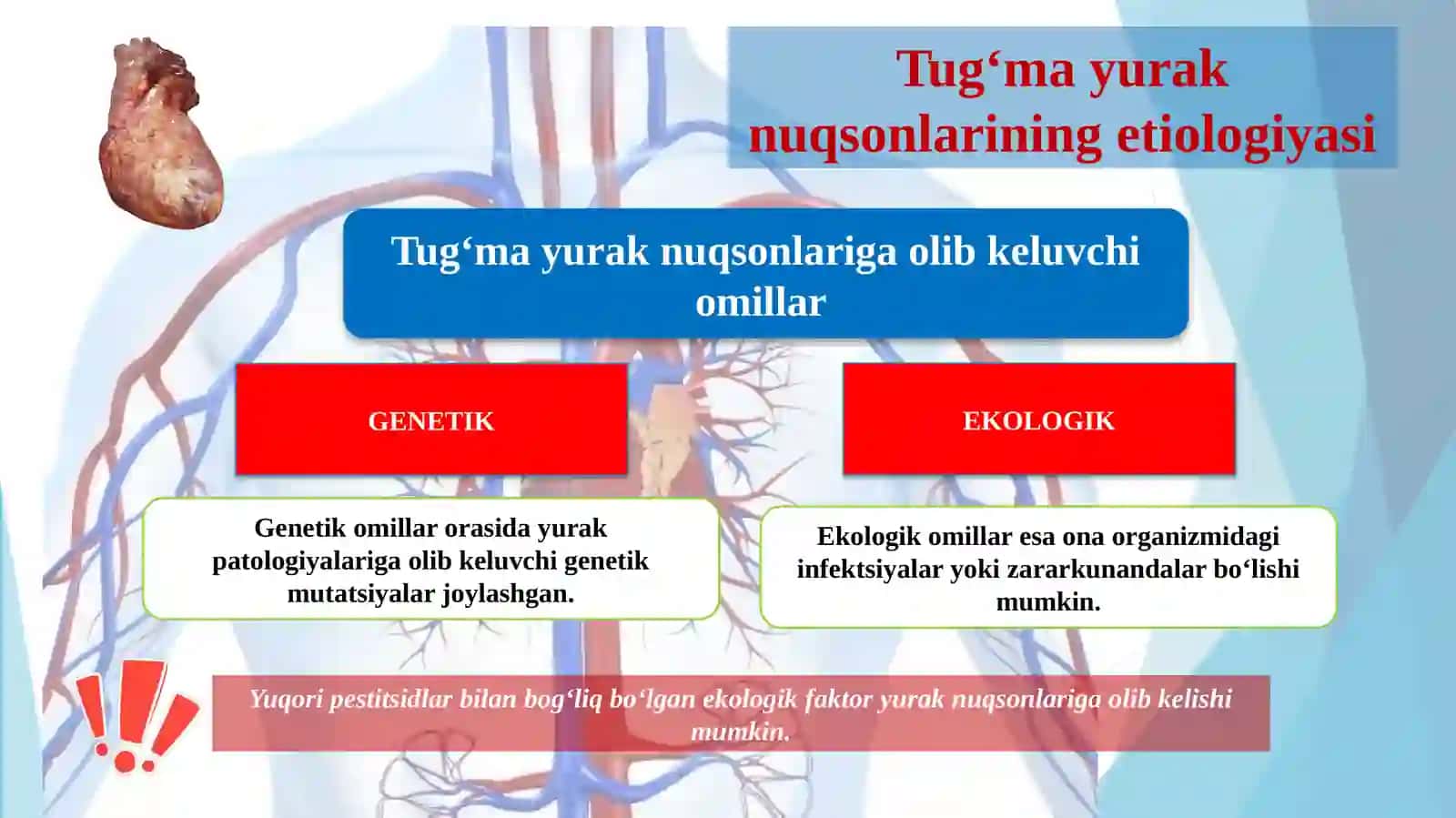 Tug‘ma yurak nuqsonlarining etiologiyasi

Tug‘ma yurak nuqsonlariga olib keluvchi omillar

GENETIK

EKOLOGIK

Genetik omillar orasida yurak patologiyalariga olib keluvchi genetik mutatsiyalar joylashgan.

Ekologik omillar esa ona organizmidagi infektsiyalar yoki zararkunandalar bo‘lishi mumkin.

Yuqori pestitsidlar bilan bog‘liq bo‘lgan ekologik faktor yurak nuqsonlariga olib kelishi mumkin.